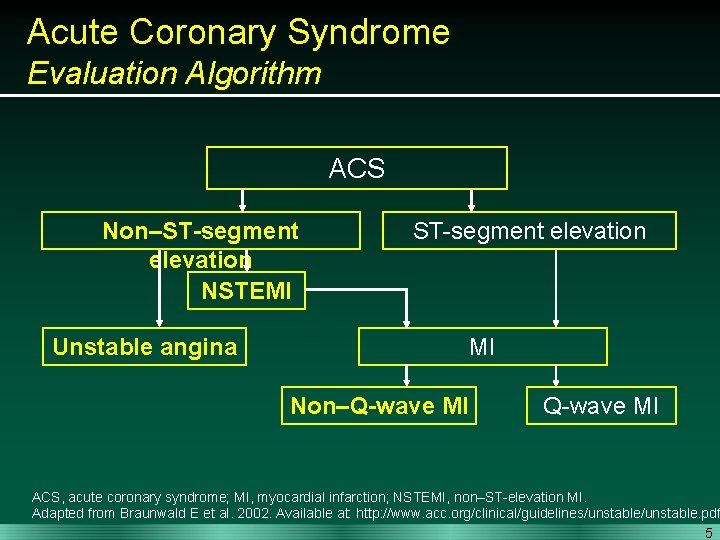 Acute Coronary Syndrome
Evaluation Algorithm

ACS

Non–ST-segment elevation

ST-segment elevation

NSTEMI

Unstable angina

MI

Non–Q-wave MI

Q-wave MI

ACS, acute coronary syndrome; MI, myocardial infarction; NSTEMI, non–ST-elevation MI.
Adapted from Braunwald E et al. 2002. Available at: http://www.acc.org/clinical/guidelines/unstable/unstable.pdf

5